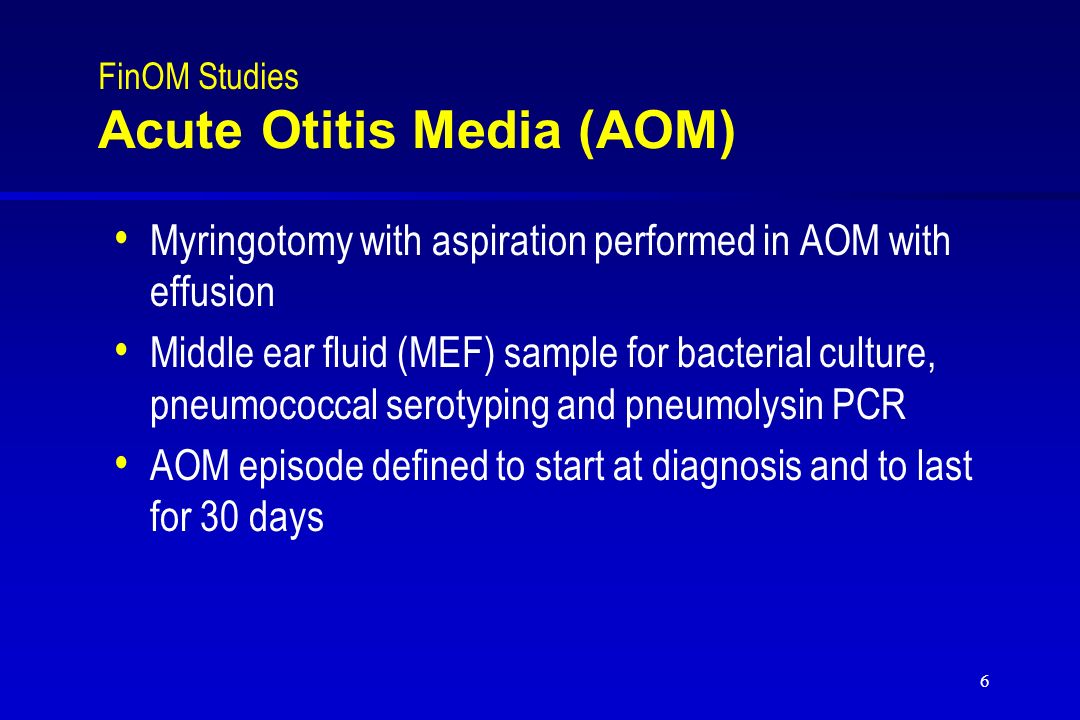 FinOM Studies
Acute Otitis Media (AOM)

• Myringotomy with aspiration performed in AOM with effusion
• Middle ear fluid (MEF) sample for bacterial culture, pneumococcal serotyping and pneumolysin PCR
• AOM episode defined to start at diagnosis and to last for 30 days

6